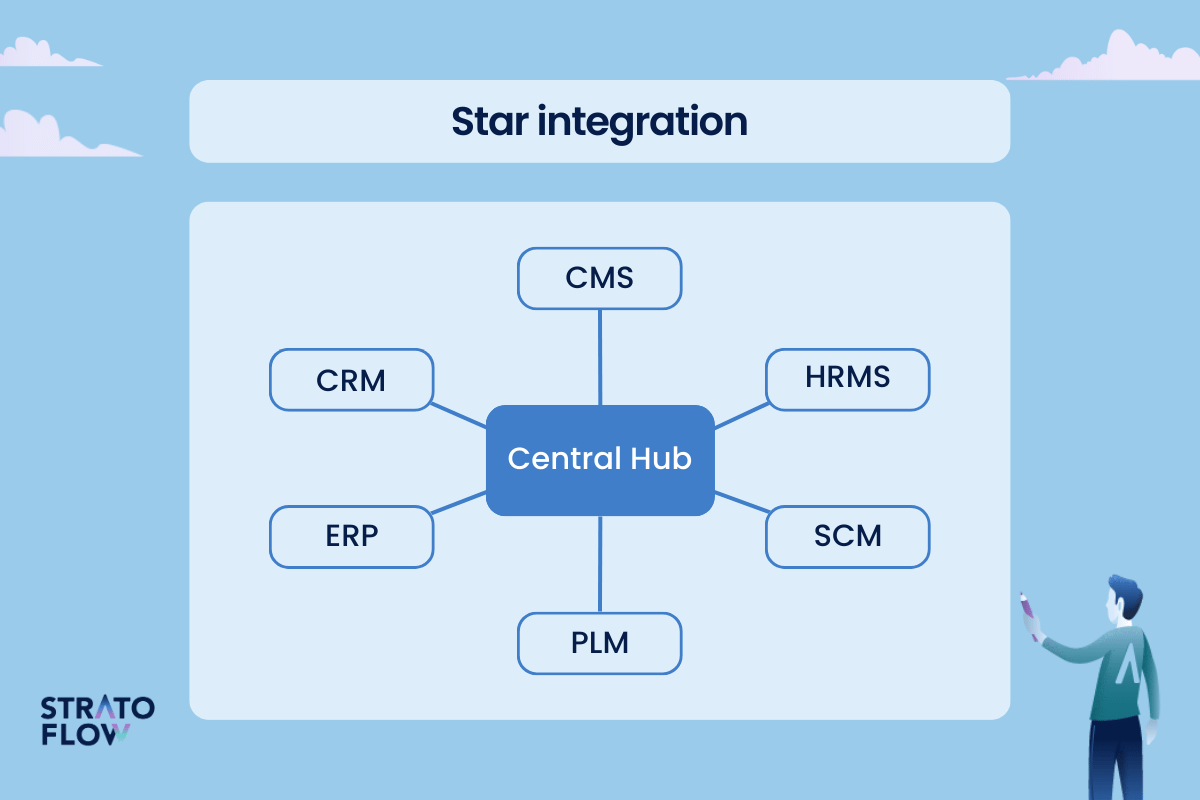 Star integration

CMS

CRM

HRMS

Central Hub

ERP

SCM

PLM

STRATO FLOW